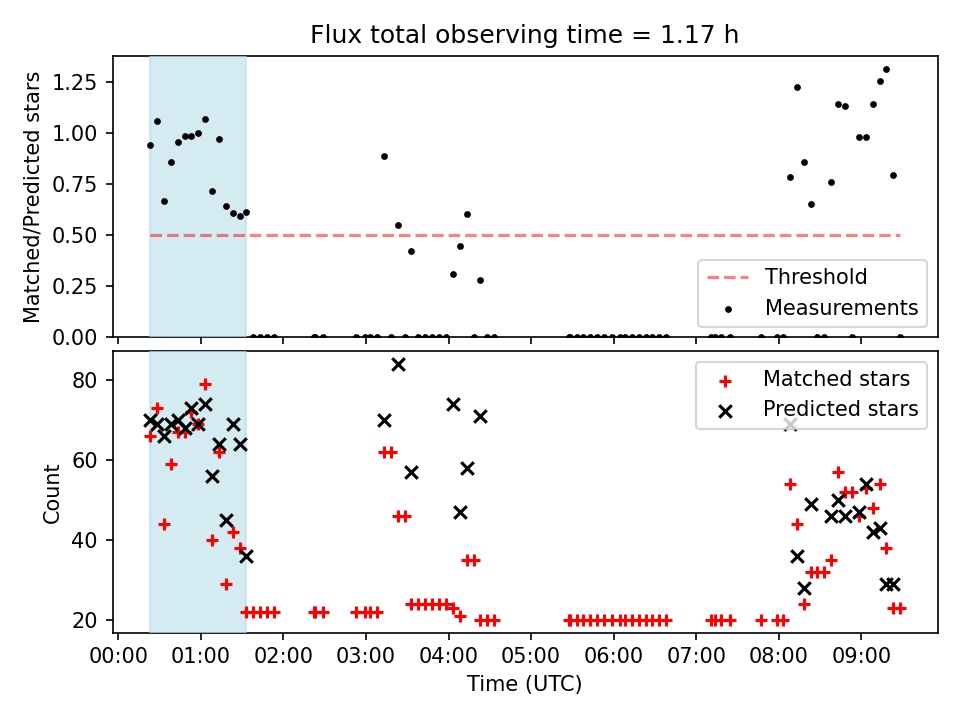 Flux total observing time = 1.17 h

Matched/Predicted stars

1.25
1.00
0.75
0.50
0.25
0.00

Threshold
Measurements

Count

80
60
40
20

Matched stars
Predicted stars

00:00 01:00 02:00 03:00 04:00 05:00 06:00 07:00 08:00 09:00

Time (UTC)